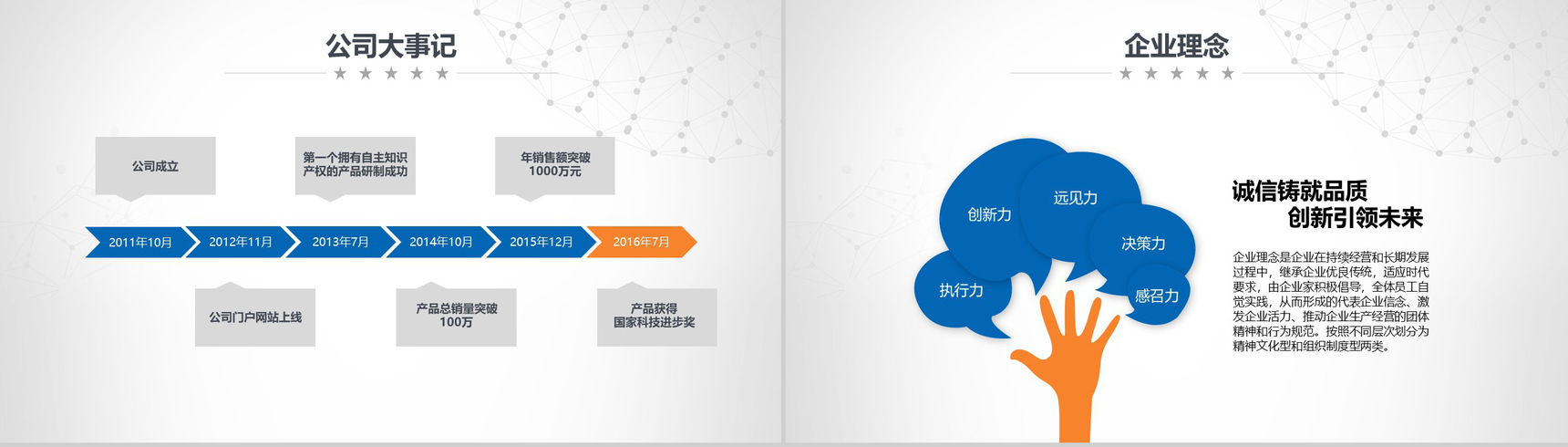 公司大事记

★ ★ ★ ★ ★

公司成立

第一个拥有自主知识产权的产品研制成功

年销售额突破1000万元

2011年10月

2012年11月

2013年7月

2014年10月

2015年12月

2016年7月

公司门户网站上线

产品总销量突破100万

产品获得国家科技进步奖

企业理念

★ ★ ★ ★ ★

创新力

远见力

决策力

执行力

感召力

诚信铸就品质
创新引领未来

企业理念是企业在持续经营和长期发展过程中，继承企业优良传统，适应时代要求，由企业家积极倡导，全体员工自觉实践，从而形成的代表企业信念、激发企业活力、推动企业生产经营的团体精神和行为规范。按照不同层次划分为精神文化型和组织制度型两类。